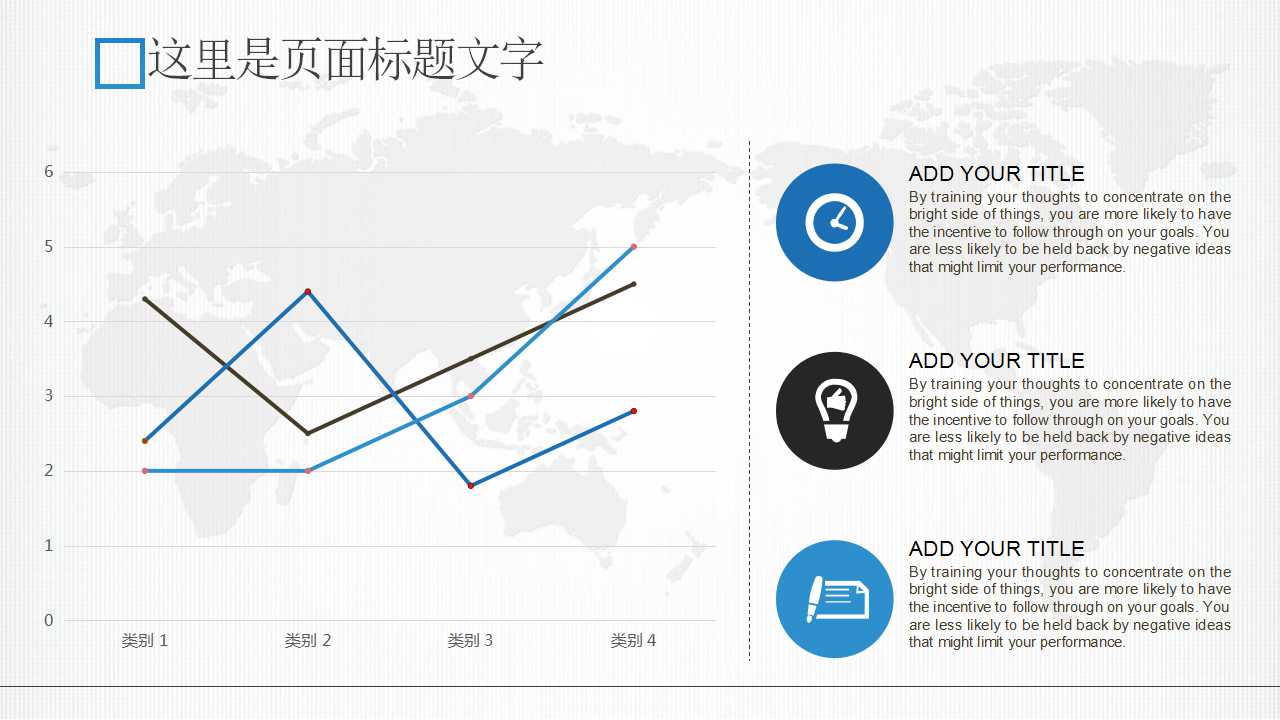 这里是页面标题文字

6
5
4
3
2
1
0
类别 1
类别 2
类别 3
类别 4

ADD YOUR TITLE
By training your thoughts to concentrate on the bright side of things, you are more likely to have the incentive to follow through on your goals. You are less likely to be held back by negative ideas that might limit your performance.

ADD YOUR TITLE
By training your thoughts to concentrate on the bright side of things, you are more likely to have the incentive to follow through on your goals. You are less likely to be held back by negative ideas that might limit your performance.

ADD YOUR TITLE
By training your thoughts to concentrate on the bright side of things, you are more likely to have the incentive to follow through on your goals. You are less likely to be held back by negative ideas that might limit your performance.